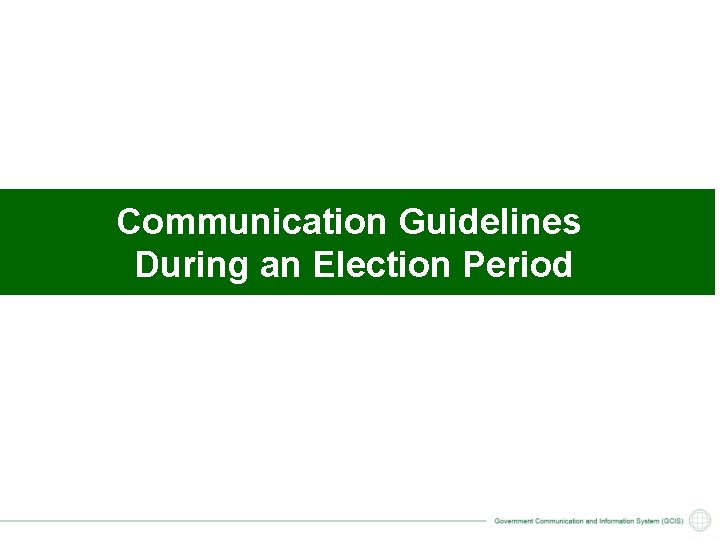 Communication Guidelines
During an Election Period

Government Communication and Information System (GCIS)